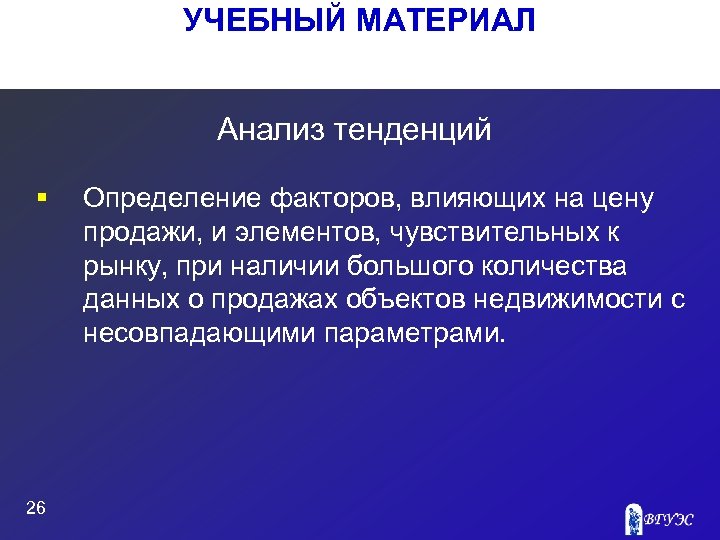 УЧЕБНЫЙ МАТЕРИАЛ

Анализ тенденций

▪ Определение факторов, влияющих на цену продажи, и элементов, чувствительных к рынку, при наличии большого количества данных о продажах объектов недвижимости с несовпадающими параметрами.

26

ВГУЭС